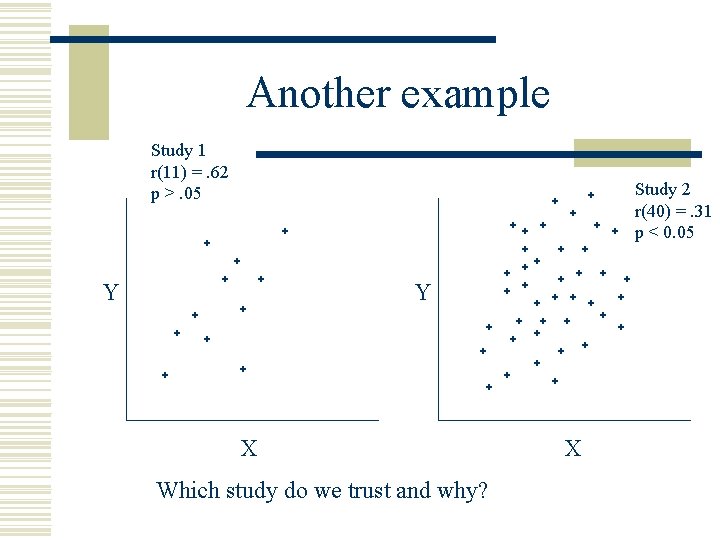 Another example

Study 1
r(11) = .62
p > .05

Y

X

Study 2
r(40) = .31
p < 0.05

Y

X

Which study do we trust and why?